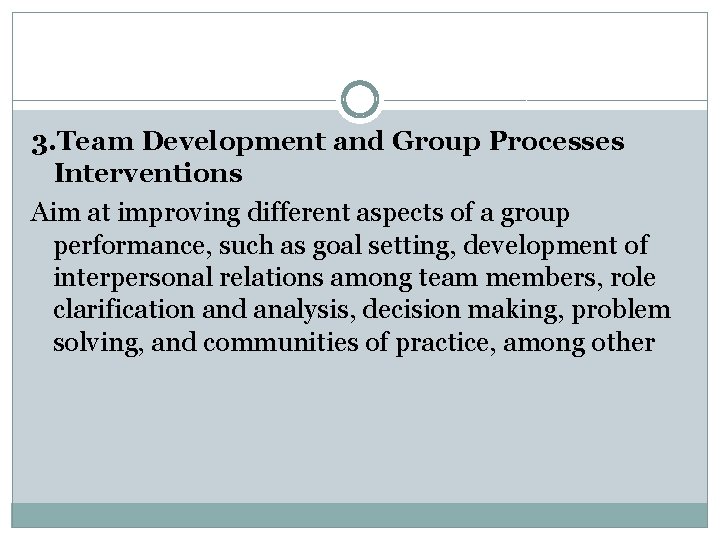 3.Team Development and Group Processes Interventions

Aim at improving different aspects of a group performance, such as goal setting, development of interpersonal relations among team members, role clarification and analysis, decision making, problem solving, and communities of practice, among other